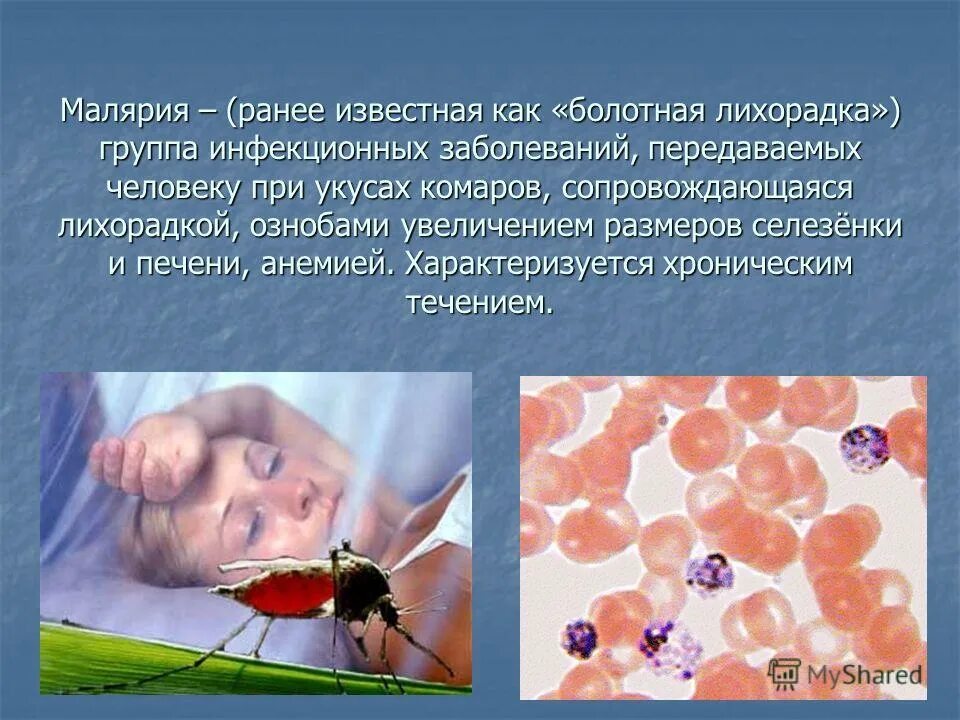 Малярия – (ранее известная как «болотная лихорадка») группа инфекционных заболеваний, передаваемых человеку при укусах комаров, сопровождающаяся лихорадкой, ознобами увеличением размеров селезёнки и печени, анемией. Характеризуется хроническим течением.

MyShared